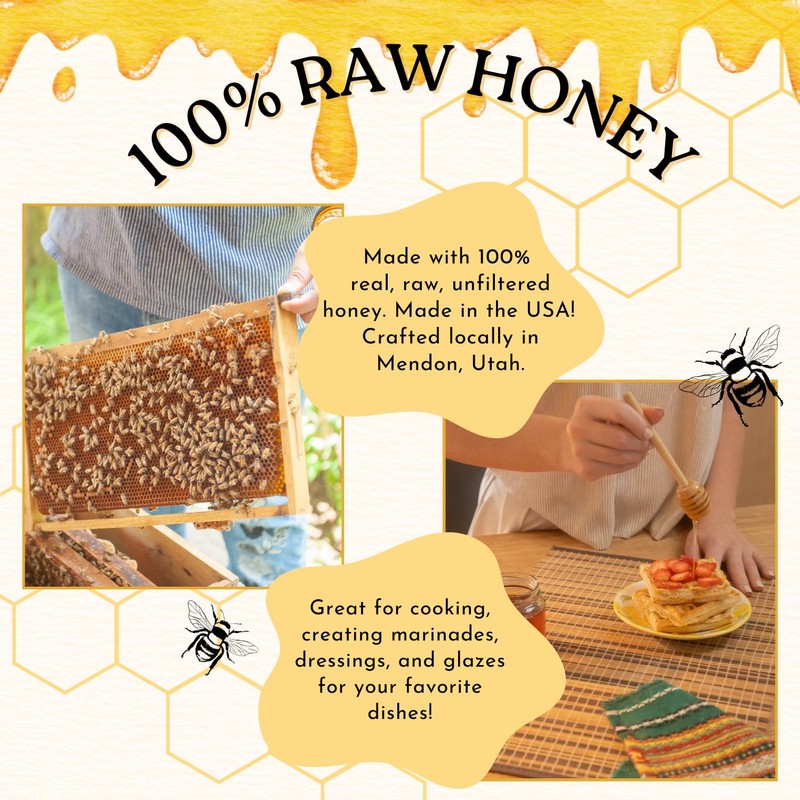 100% RAW HONEY

Made with 100% real, raw, unfiltered honey. Made in the USA! Crafted locally in Mendon, Utah.

Great for cooking, creating marinades, dressings, and glazes for your favorite dishes!